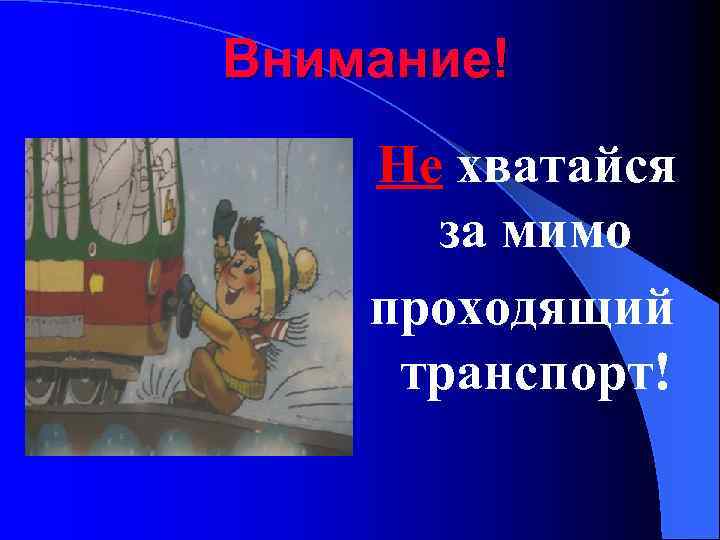 Внимание!

Не хватайся за мимо проходящий транспорт!